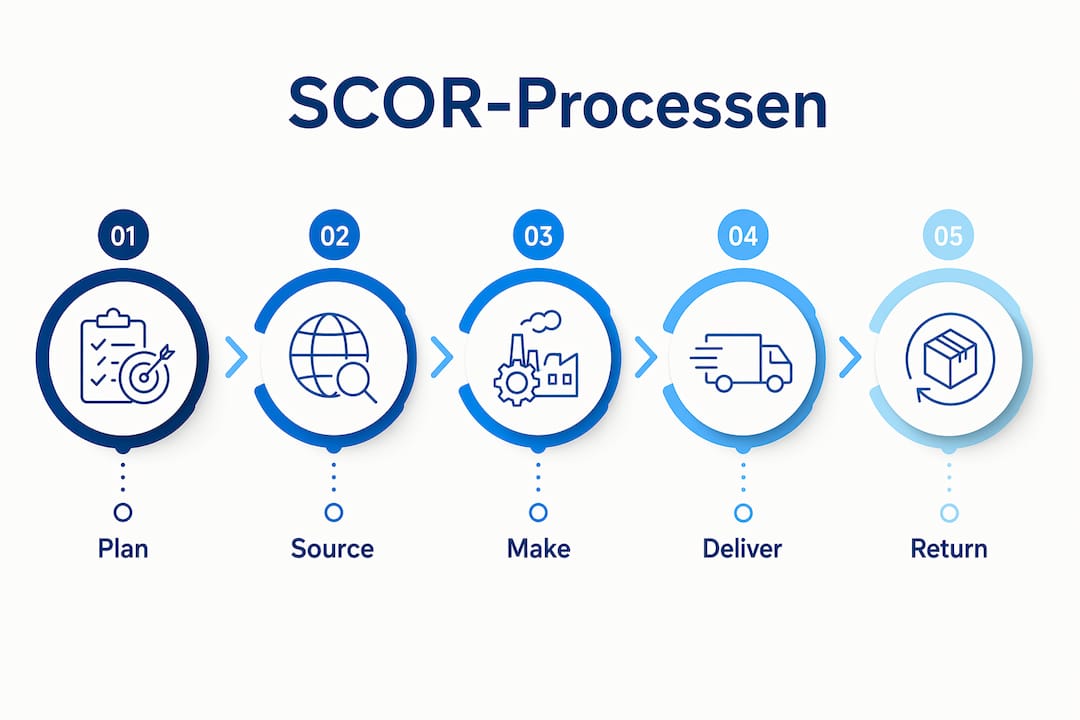 SCOR-Processen

01
Plan

02
Source

03
Make

04
Deliver

05
Return